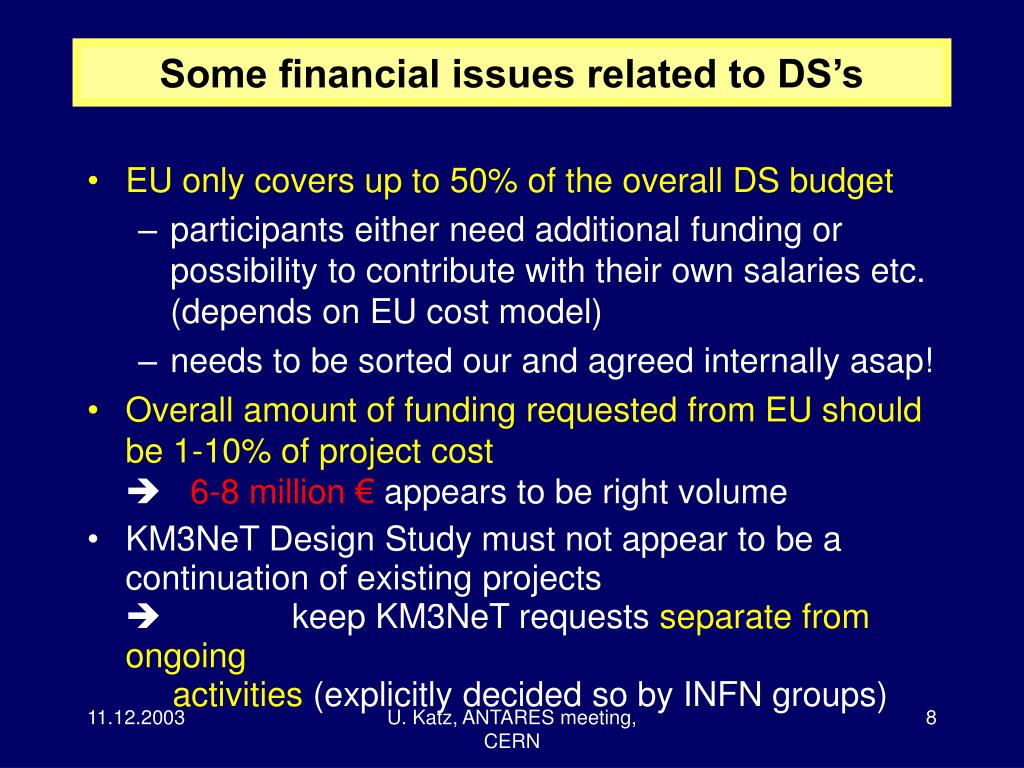 Some financial issues related to DS's

• EU only covers up to 50% of the overall DS budget
– participants either need additional funding or possibility to contribute with their own salaries etc. (depends on EU cost model)
– needs to be sorted our and agreed internally asap!
• Overall amount of funding requested from EU should be 1-10% of project cost
➔ 6-8 million € appears to be right volume
• KM3NeT Design Study must not appear to be a continuation of existing projects
➔ keep KM3NeT requests separate from ongoing
activities (explicitly decided so by INFN groups)

11.12.2003

U. Katz, ANTARES meeting, CERN

8